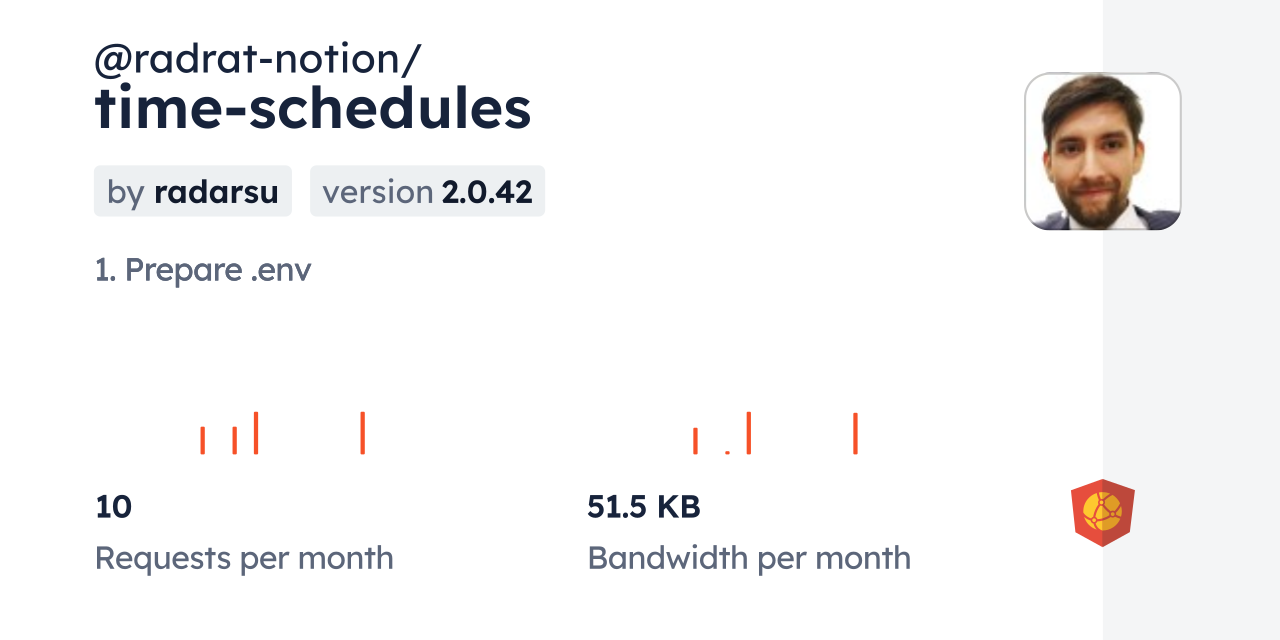 @radrat-notion/
time-schedules

by radarsu version 2.0.42

1. Prepare .env

10
Requests per month

51.5 KB
Bandwidth per month